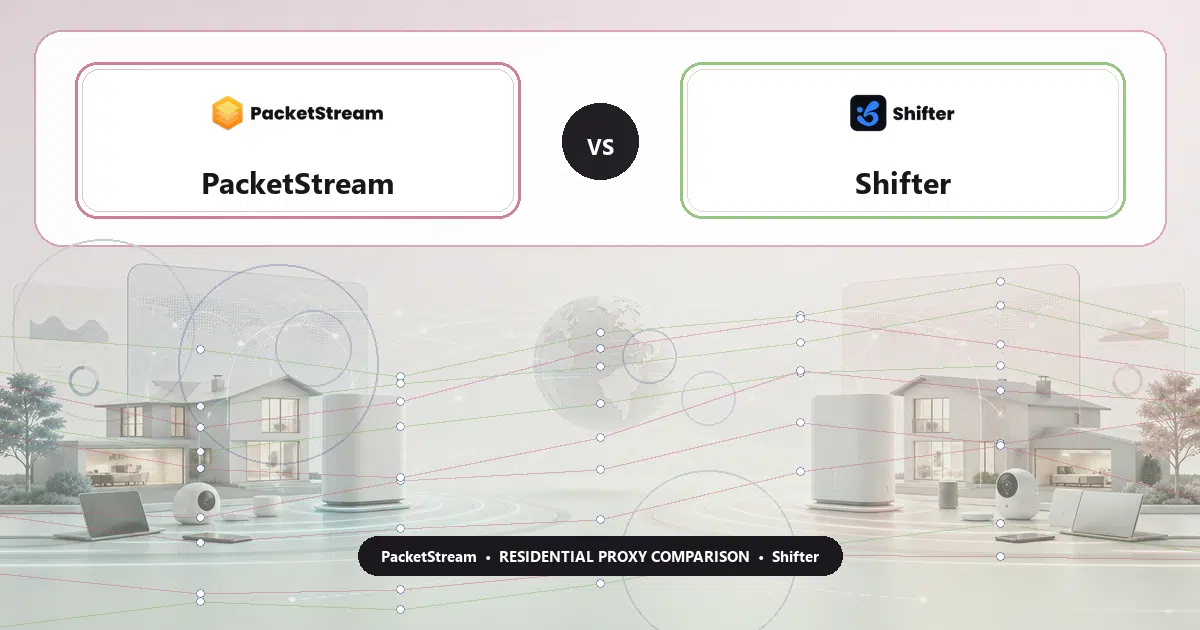 PacketStream

PacketStream

VS

Shifter

Shifter

PacketStream • RESIDENTIAL PROXY COMPARISON • Shifter